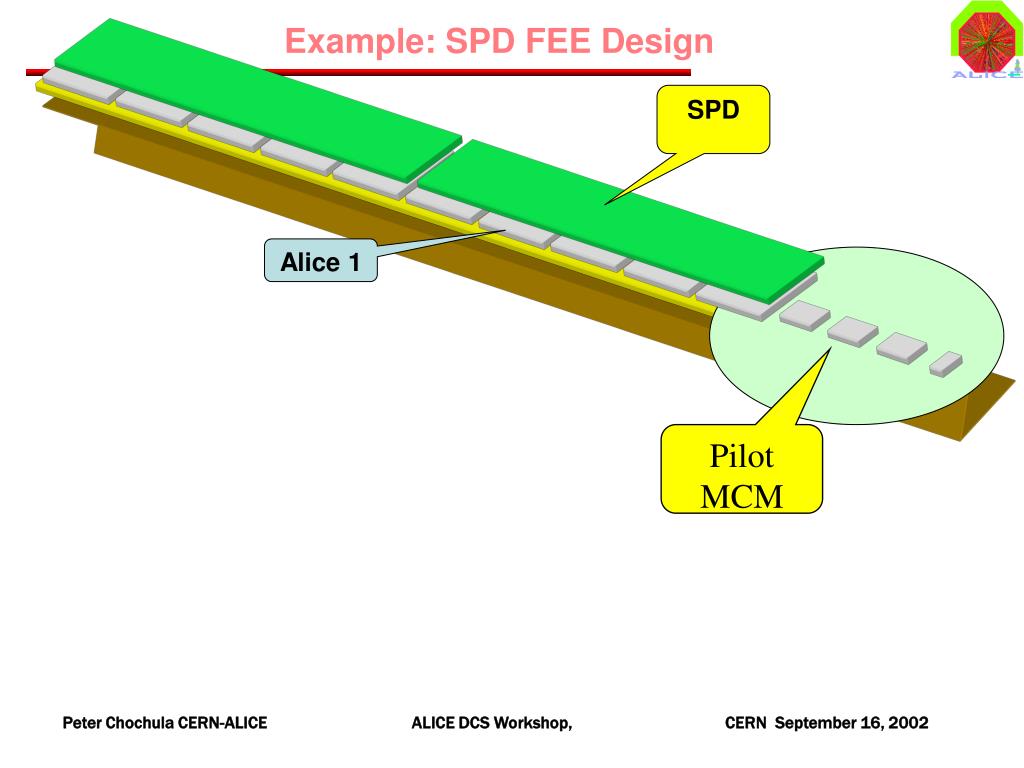 Example: SPD FEE Design

ALICE

SPD

Alice 1

Pilot MCM

Peter Chochula CERN-ALICE

ALICE DCS Workshop,

CERN September 16, 2002